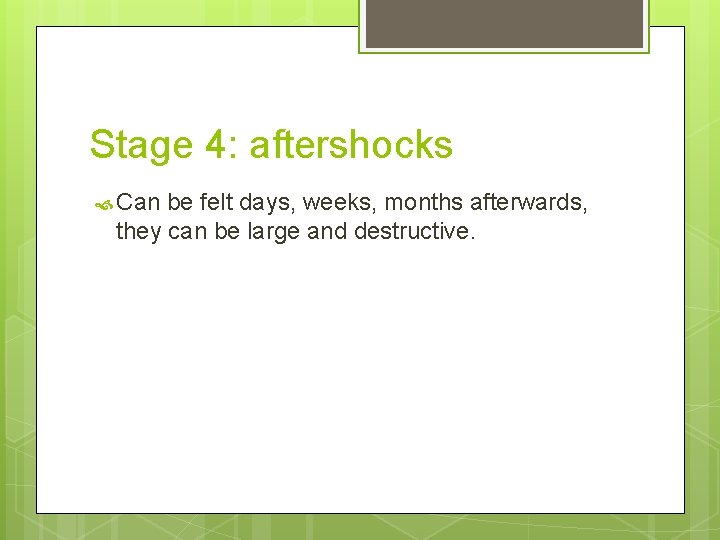 Stage 4: aftershocks

Can be felt days, weeks, months afterwards, they can be large and destructive.